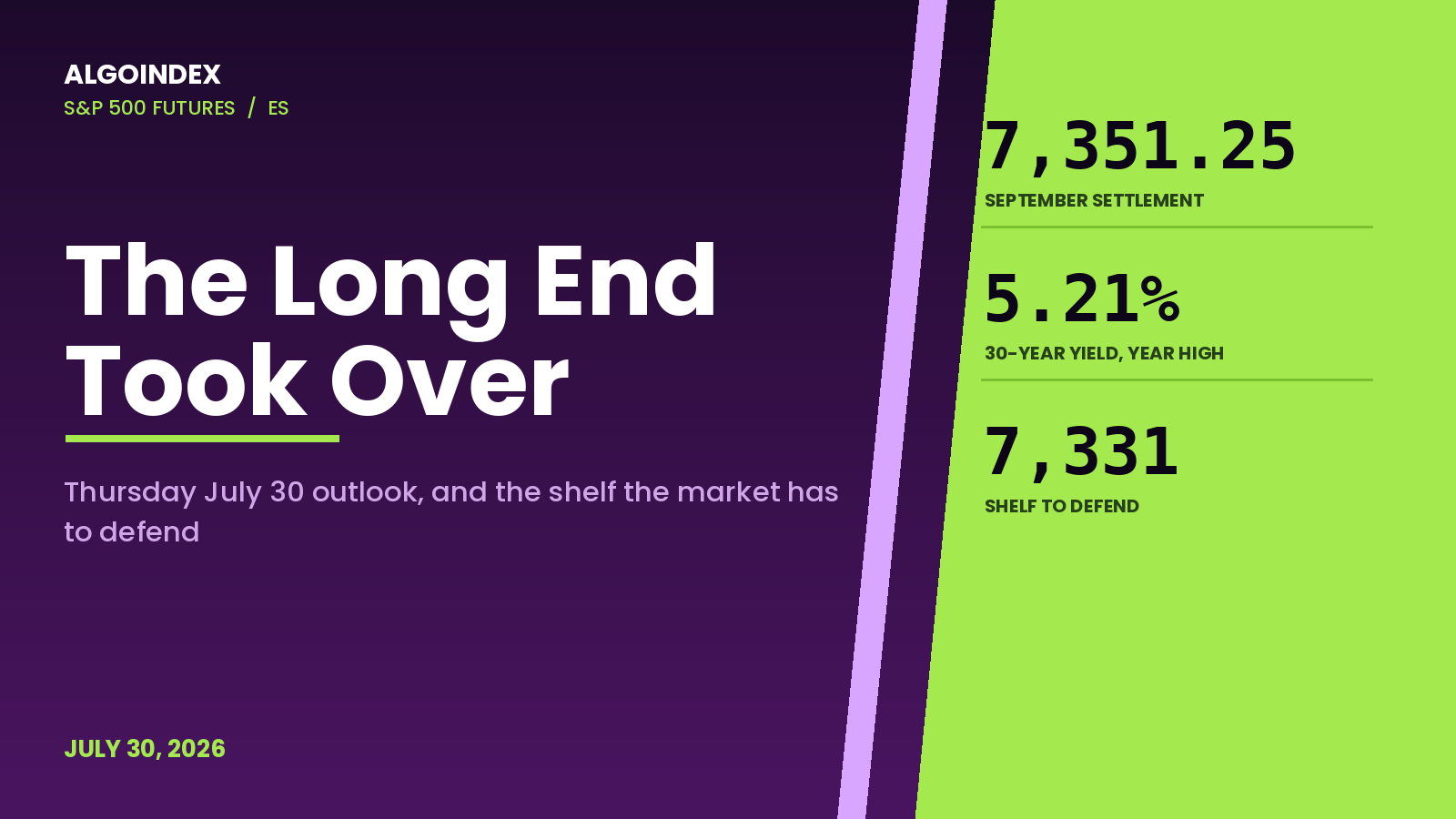 ALGOINDEX
S&P 500 FUTURES / ES

The Long End Took Over

Thursday July 30 outlook, and the shelf the market has to defend

JULY 30, 2026

7,351.25
SEPTEMBER SETTLEMENT

5.21%
30-YEAR YIELD, YEAR HIGH

7,331
SHELF TO DEFEND